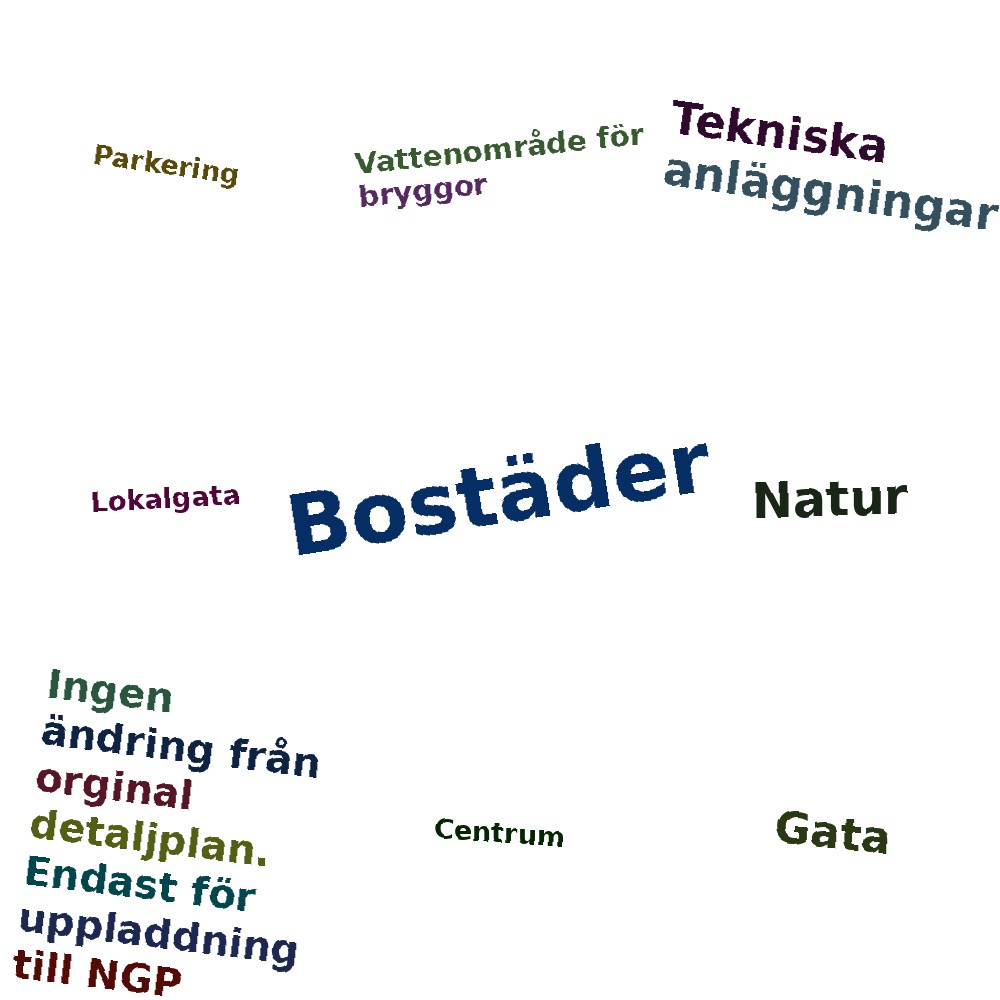 Parkering

Vattenområde för bryggor

Tekniska anläggningar

Lokalgata

Bostäder

Natur

Ingen ändring från orginal detaljplan. Endast för uppladdning till NGP

Centrum

Gata